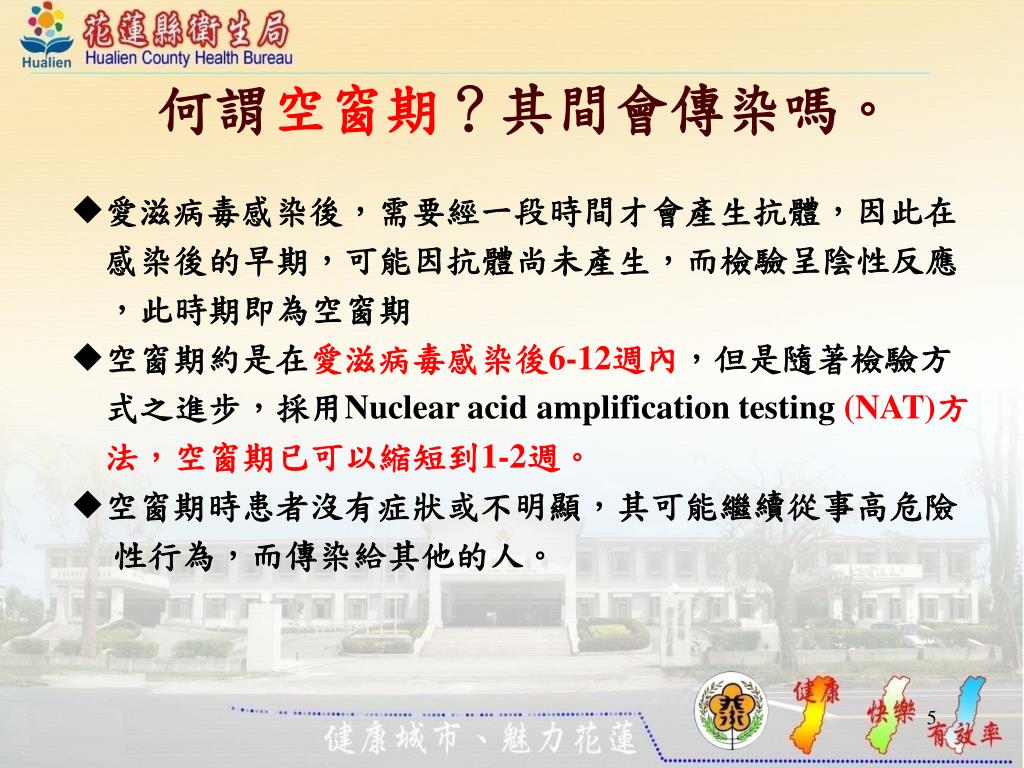 Hualien 花蓮縣衛生局 Hualien County Health Bureau

何謂空窗期？其間會傳染嗎。

◆愛滋病毒感染後，需要經一段時間才會產生抗體，因此在感染後的早期，可能因抗體尚未產生，而檢驗呈陰性反應，此時期即為空窗期

◆空窗期約是在愛滋病毒感染後6-12週內，但是隨著檢驗方式之進步，採用Nuclear acid amplification testing (NAT)方法，空窗期已可以縮短到1-2週。

◆空窗期時患者沒有症狀或不明顯，其可能繼續從事高危險性行為，而傳染給其他的人。

健康城市、魅力花蓮

健康 快樂 有效率

5